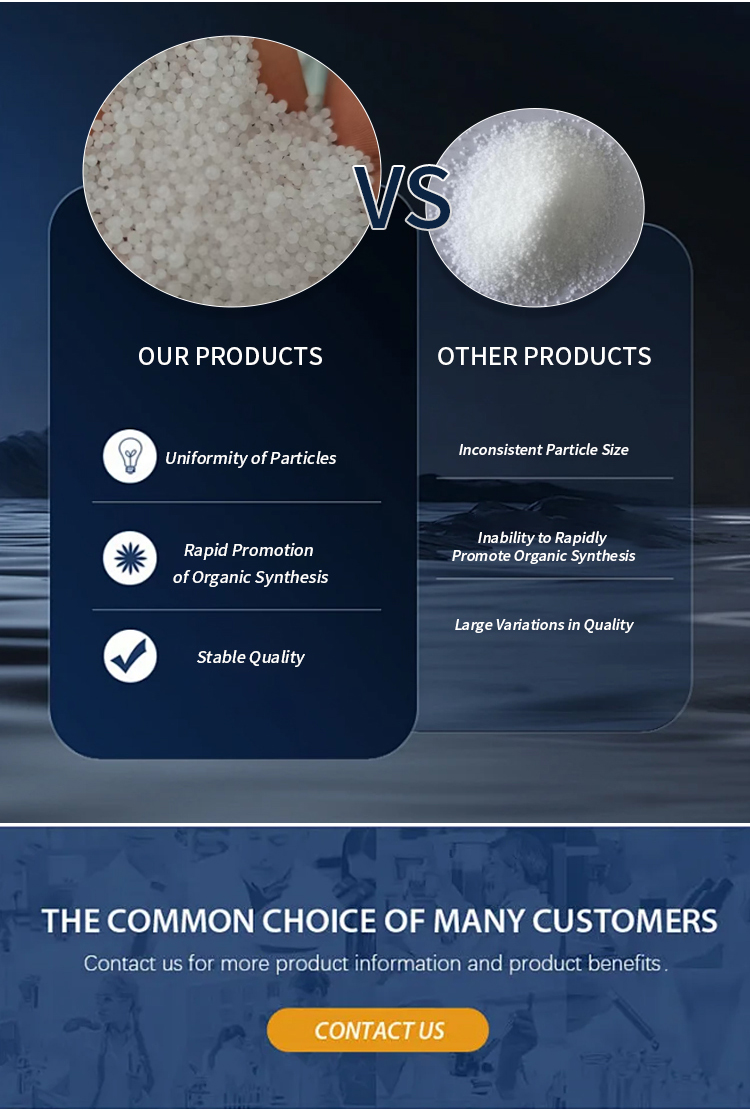 VS

OUR PRODUCTS

Uniformity of Particles

Rapid Promotion of Organic Synthesis

Stable Quality

OTHER PRODUCTS

Inconsistent Particle Size

Inability to Rapidly Promote Organic Synthesis

Large Variations in Quality

THE COMMON CHOICE OF MANY CUSTOMERS

Contact us for more product information and product benefits.

CONTACT US